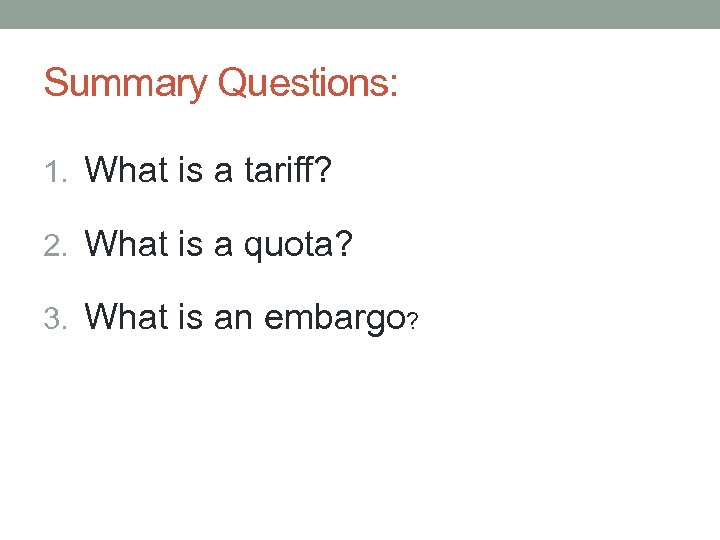 Summary Questions:

1. What is a tariff?

2. What is a quota?

3. What is an embargo?